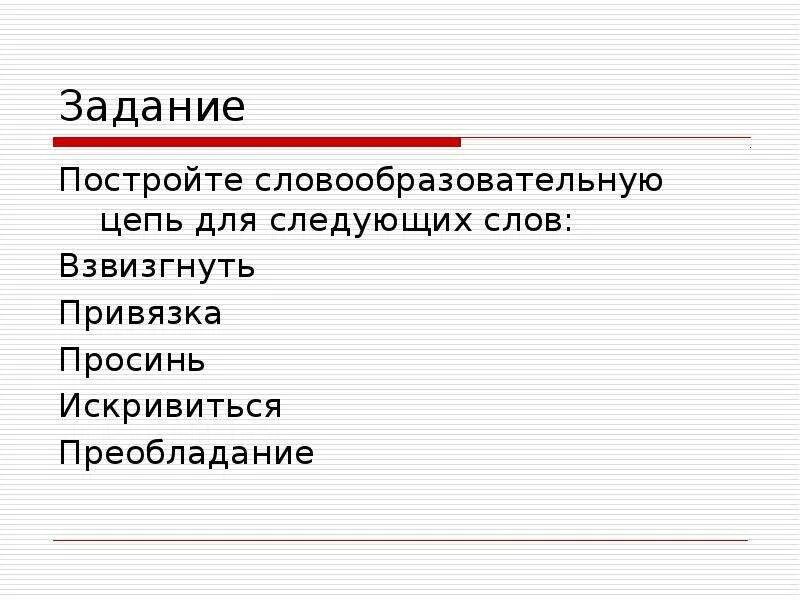 Задание

Постройте словообразовательную цепь для следующих слов:

Взвизгнуть

Привязка

Просинь

Искривиться

Преобладание